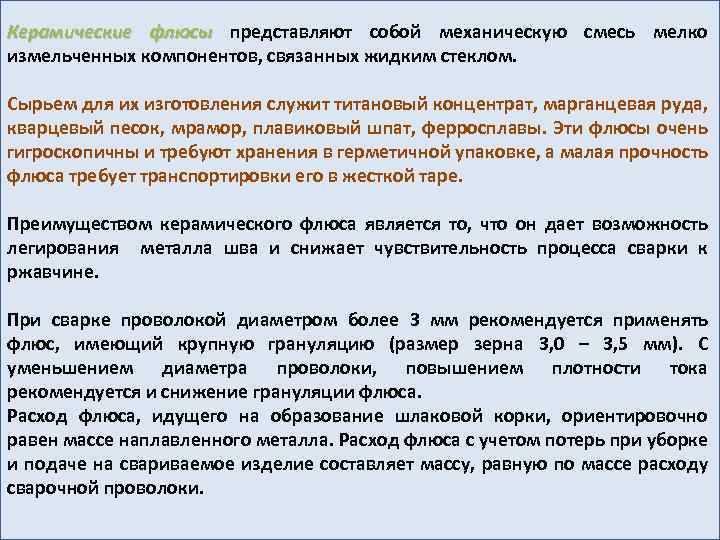 Керамические флюсы представляют собой механическую смесь мелко измельченных компонентов, связанных жидким стеклом.

Сырьем для их изготовления служит титановый концентрат, марганцевая руда, кварцевый песок, мрамор, плавиковый шпат, ферросплавы. Эти флюсы очень гигроскопичны и требуют хранения в герметичной упаковке, а малая прочность флюса требует транспортировки его в жесткой таре.

Преимуществом керамического флюса является то, что он дает возможность легирования металла шва и снижает чувствительность процесса сварки к ржавчине.

При сварке проволокой диаметром более 3 мм рекомендуется применять флюс, имеющий крупную грануляцию (размер зерна 3,0 – 3,5 мм). С уменьшением диаметра проволоки, повышением плотности тока рекомендуется и снижение грануляции флюса.
Расход флюса, идущего на образование шлаковой корки, ориентировочно равен массе наплавленного металла. Расход флюса с учетом потерь при уборке и подаче на свариваемое изделие составляет массу, равную по массе расходу сварочной проволоки.